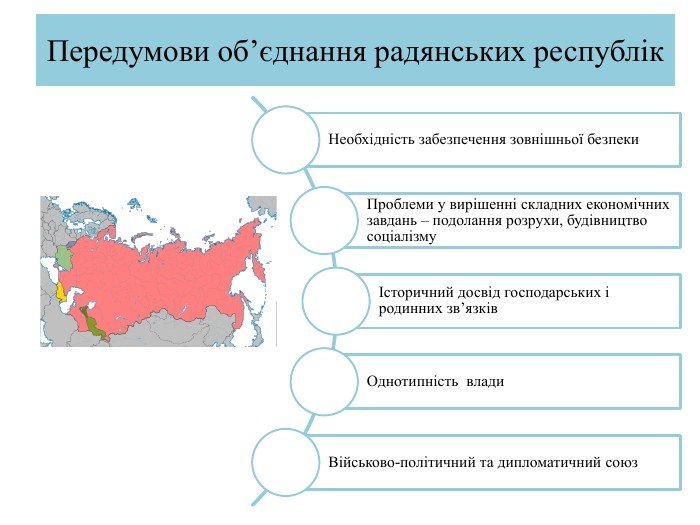 Передумови об’єднання радянських республік

Необхідність забезпечення зовнішньої безпеки

Проблеми у вирішенні складних економічних завдань – подолання розрухи, будівництво соціалізму

Історичний досвід господарських і родинних зв’язків

Однотипність влади

Військово-політичний та дипломатичний союз